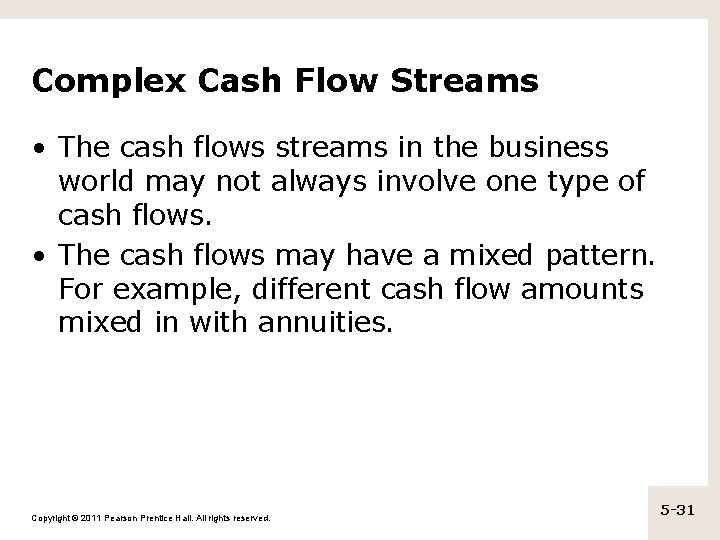 Complex Cash Flow Streams

• The cash flows streams in the business world may not always involve one type of cash flows.

• The cash flows may have a mixed pattern. For example, different cash flow amounts mixed in with annuities.

Copyright © 2011 Pearson Prentice Hall. All rights reserved.

5-31